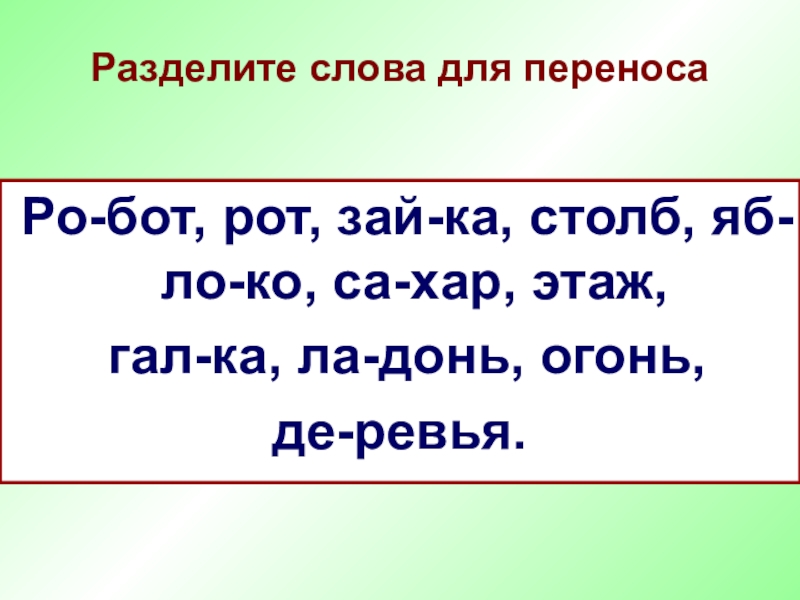 Разделите слова для переноса

Ро-бот, рот, зай-ка, столб, яб-ло-ко, са-хар, этаж, гал-ка, ла-донь, огонь, де-ревья.